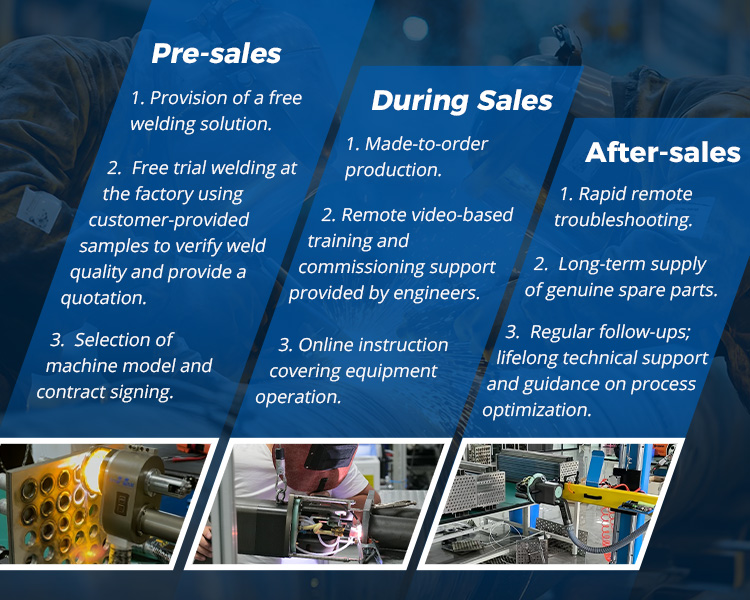 Pre-sales

1. Provision of a free welding solution.

2. Free trial welding at the factory using customer-provided samples to verify weld quality and provide a quotation.

3. Selection of machine model and contract signing.

During Sales

1. Made-to-order production.

2. Remote video-based training and commissioning support provided by engineers.

3. Online instruction covering equipment operation.

After-sales

1. Rapid remote troubleshooting.

2. Long-term supply of genuine spare parts.

3. Regular follow-ups; lifelong technical support and guidance on process optimization.